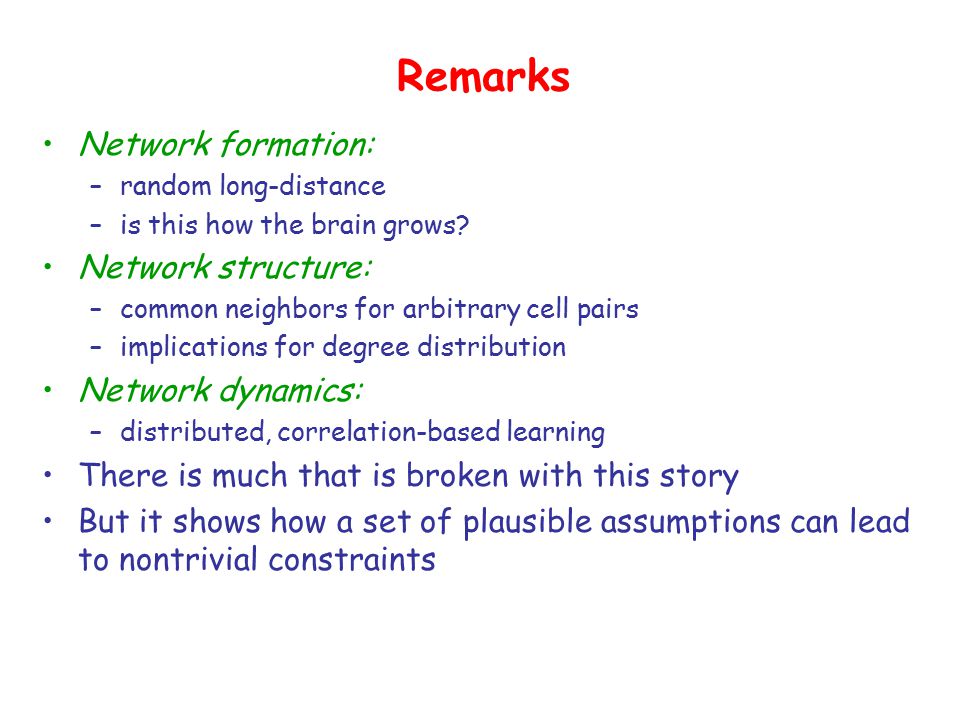 Remarks

• Network formation:
  – random long-distance
  – is this how the brain grows?
• Network structure:
  – common neighbors for arbitrary cell pairs
  – implications for degree distribution
• Network dynamics:
  – distributed, correlation-based learning
• There is much that is broken with this story
• But it shows how a set of plausible assumptions can lead to nontrivial constraints